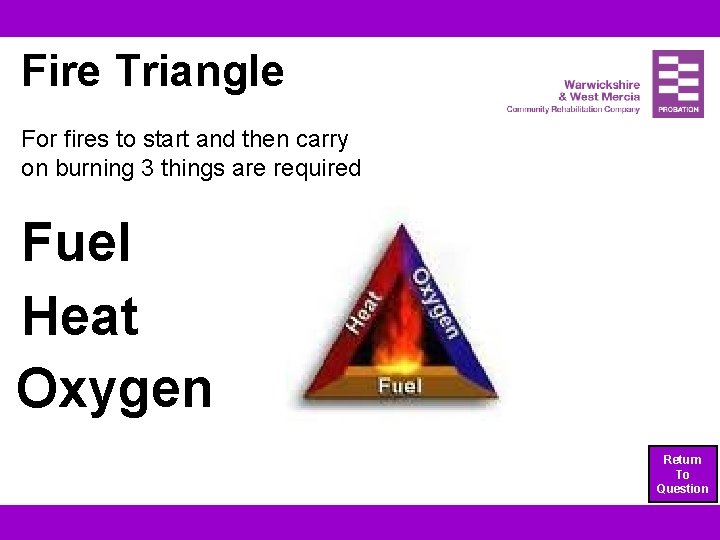 Fire Triangle

Warwickshire & West Mercia
Community Rehabilitation Company

PROBATION

For fires to start and then carry on burning 3 things are required

Fuel

Heat

Oxygen

Heat

Oxygen

Fuel

Return To Question